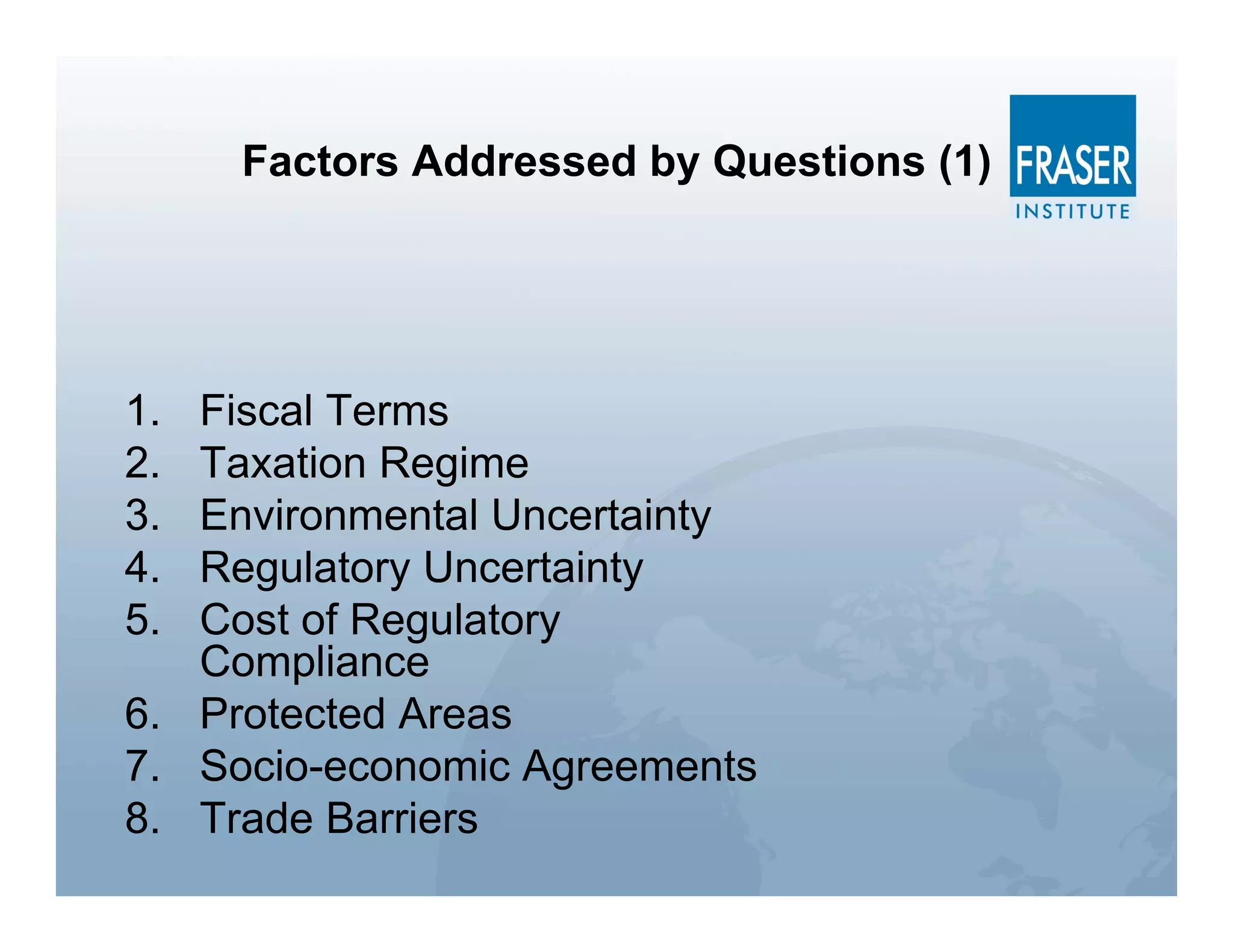 Factors Addressed by Questions (1)

FRASER
INSTITUTE

1. Fiscal Terms
2. Taxation Regime
3. Environmental Uncertainty
4. Regulatory Uncertainty
5. Cost of Regulatory Compliance
6. Protected Areas
7. Socio-economic Agreements
8. Trade Barriers